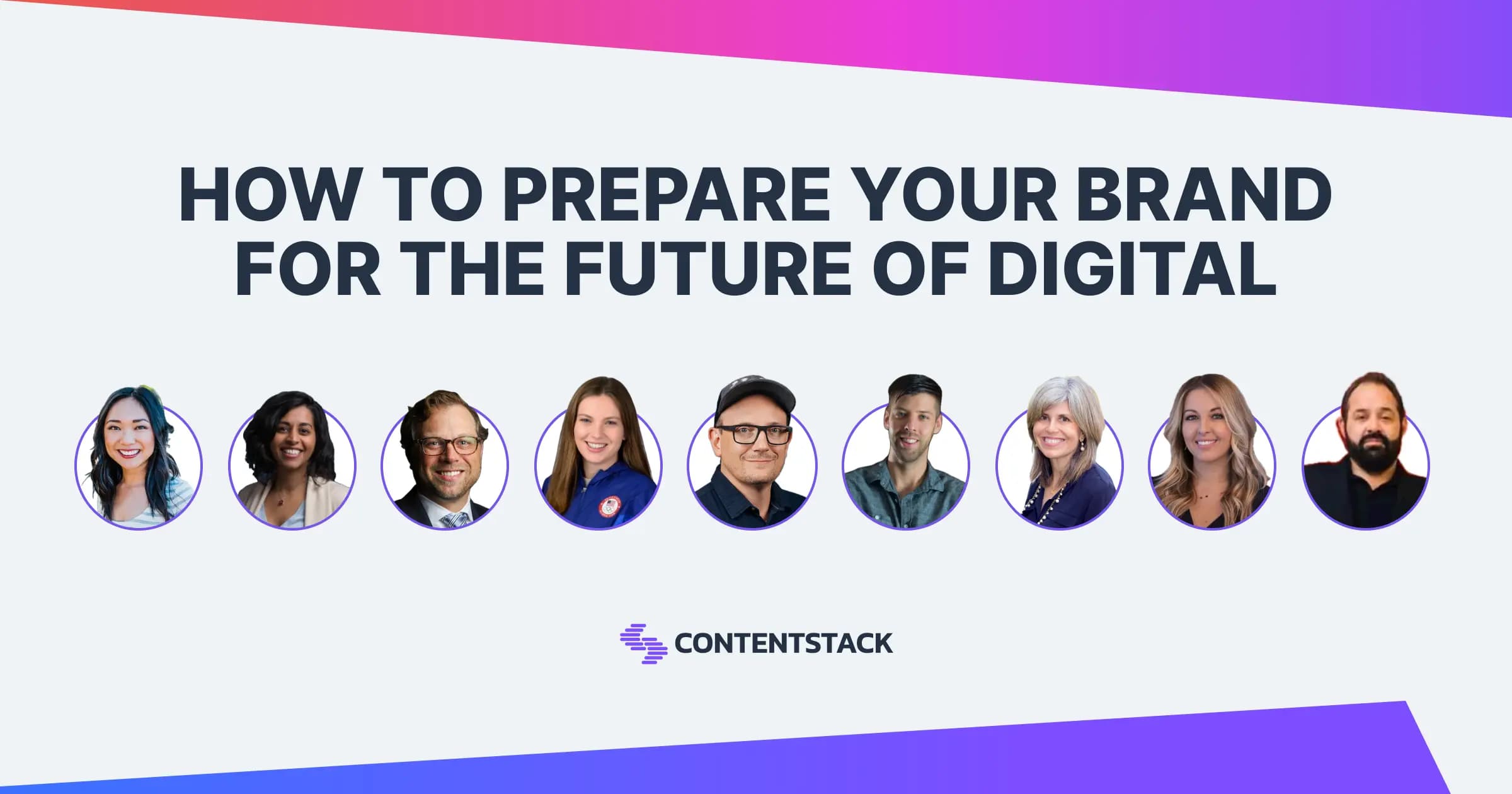 HOW TO PREPARE YOUR BRAND FOR THE FUTURE OF DIGITAL

CONTENTSTACK